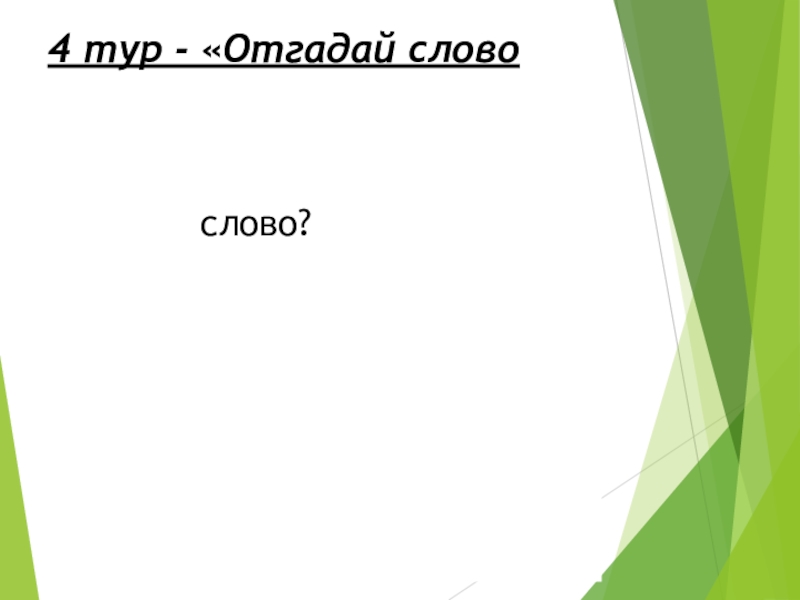 4 тур - «Отгадай слово

слово?